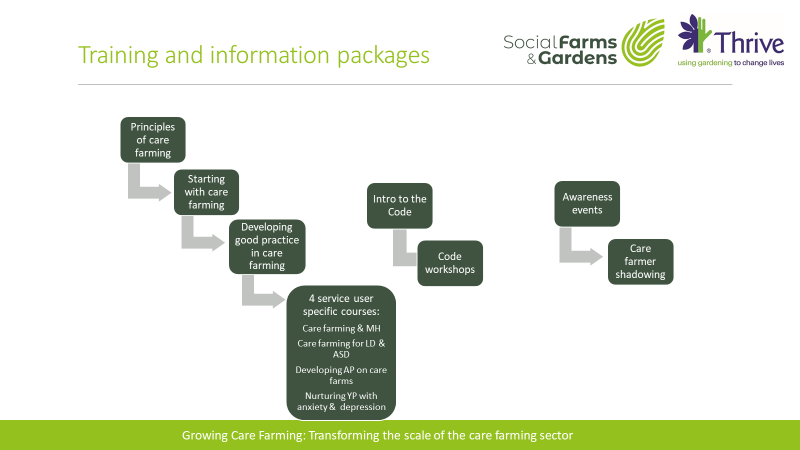 Training and information packages

Social Farms & Gardens

Thrive
using gardening to change lives

Principles of care farming

Starting with care farming

Developing good practice in care farming

4 service user specific courses:
Care farming & MH
Care farming for LD & ASD
Developing AP on care farms
Nurturing YP with anxiety & depression

Intro to the Code

Code workshops

Awareness events

Care farmer shadowing

Growing Care Farming: Transforming the scale of the care farming sector